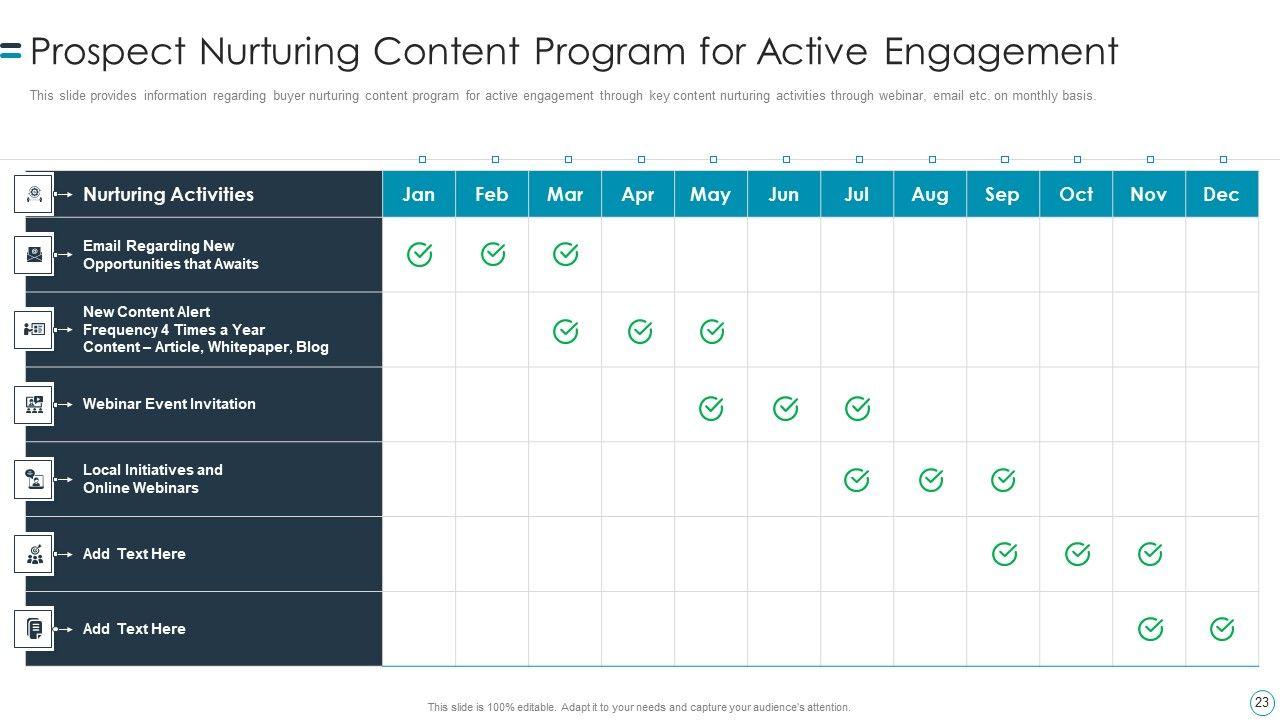 Prospect Nurturing Content Program for Active Engagement

This slide provides information regarding buyer nurturing content program for active engagement through key content nurturing activities through webinar, email etc. on monthly basis.

| Nurturing Activities | Jan | Feb | Mar | Apr | May | Jun | Jul | Aug | Sep | Oct | Nov | Dec |
|---|---|---|---|---|---|---|---|---|---|---|---|---|
| Email Regarding New Opportunities that Awaits | ✓ | ✓ | ✓ | | | | | | | | | |
| New Content Alert Frequency 4 Times a Year Content – Article, Whitepaper, Blog | | | ✓ | ✓ | ✓ | | | | | | | |
| Webinar Event Invitation | | | | | ✓ | ✓ | ✓ | | | | | |
| Local Initiatives and Online Webinars | | | | | | | ✓ | ✓ | ✓ | | | |
| Add Text Here | | | | | | | | | ✓ | ✓ | ✓ | |
| Add Text Here | | | | | | | | | | | ✓ | ✓ |

This slide is 100% editable. Adapt it to your needs and capture your audience's attention.

23